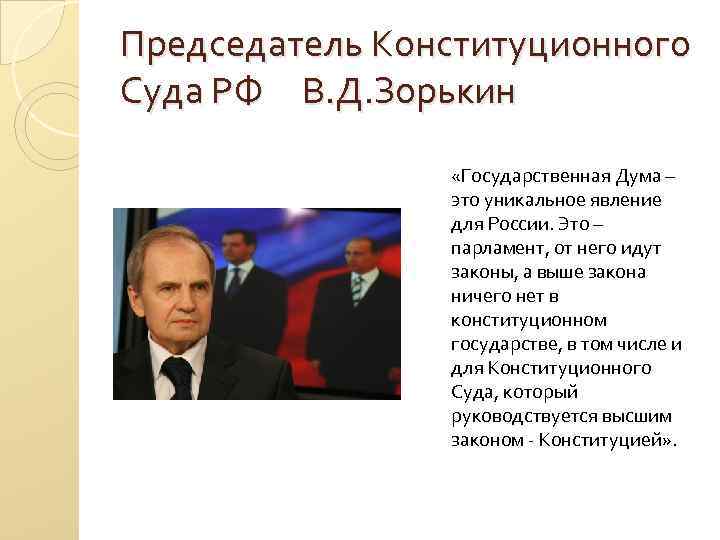 Председатель Конституционного Суда РФ В.Д.Зорькин

«Государственная Дума – это уникальное явление для России. Это – парламент, от него идут законы, а выше закона ничего нет в конституционном государстве, в том числе и для Конституционного Суда, который руководствуется высшим законом - Конституцией».